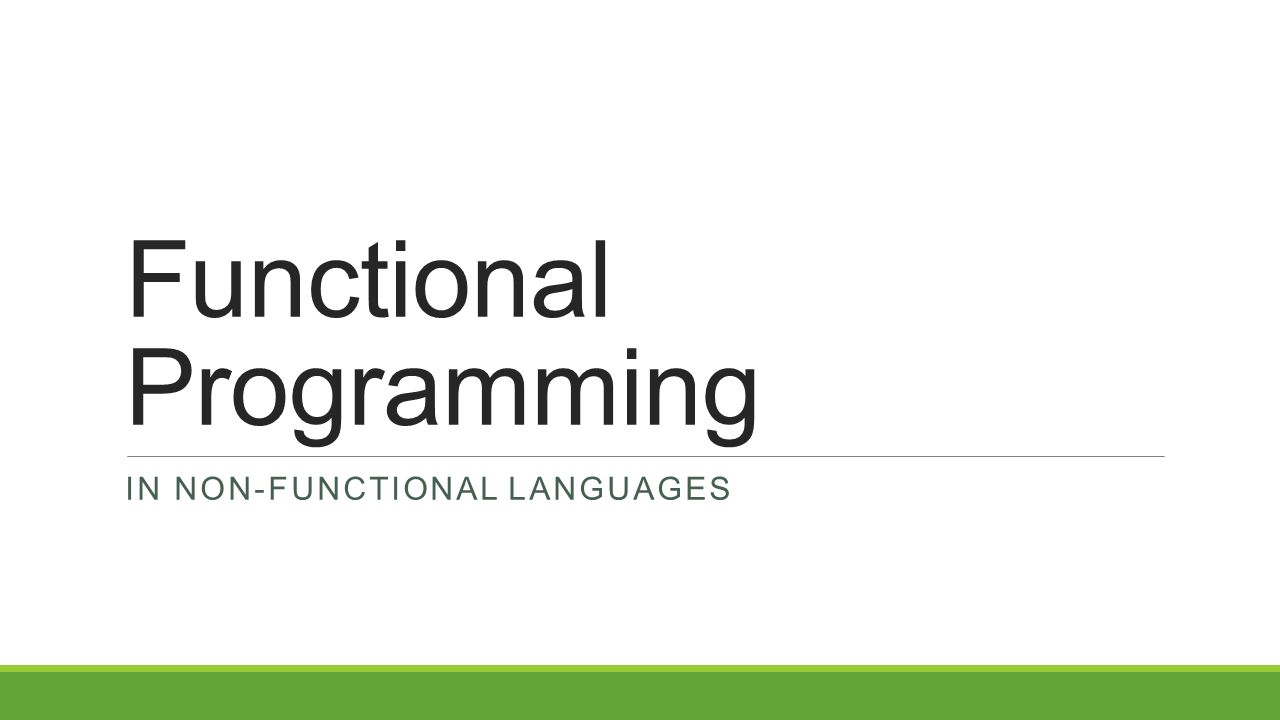 Functional Programming

IN NON-FUNCTIONAL LANGUAGES